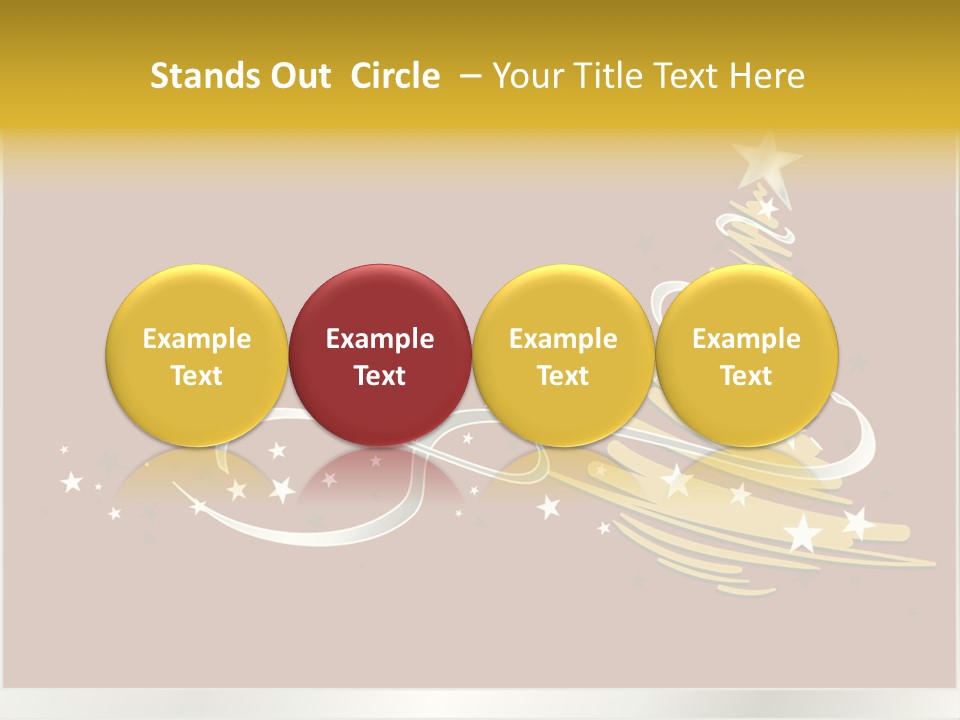 Stands Out Circle – Your Title Text Here

Example Text

Example Text

Example Text

Example Text